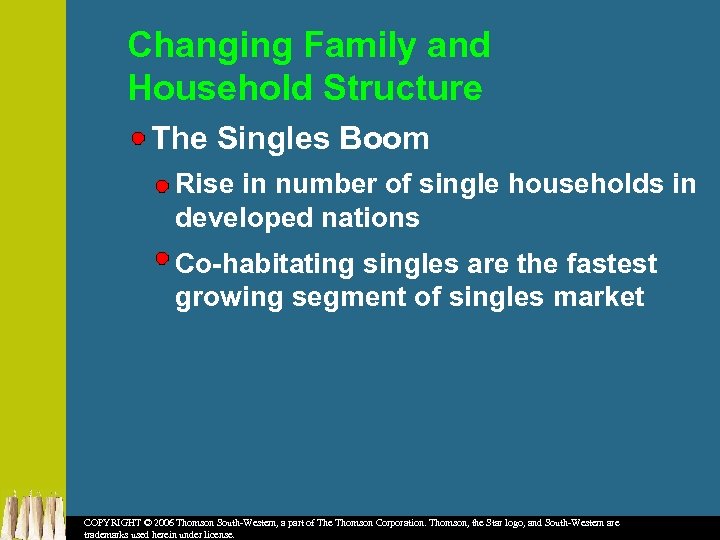 Changing Family and Household Structure

The Singles Boom

Rise in number of single households in developed nations

Co-habitating singles are the fastest growing segment of singles market

COPYRIGHT © 2006 Thomson South-Western, a part of The Thomson Corporation. Thomson, the Star logo, and South-Western are trademarks used herein under license.